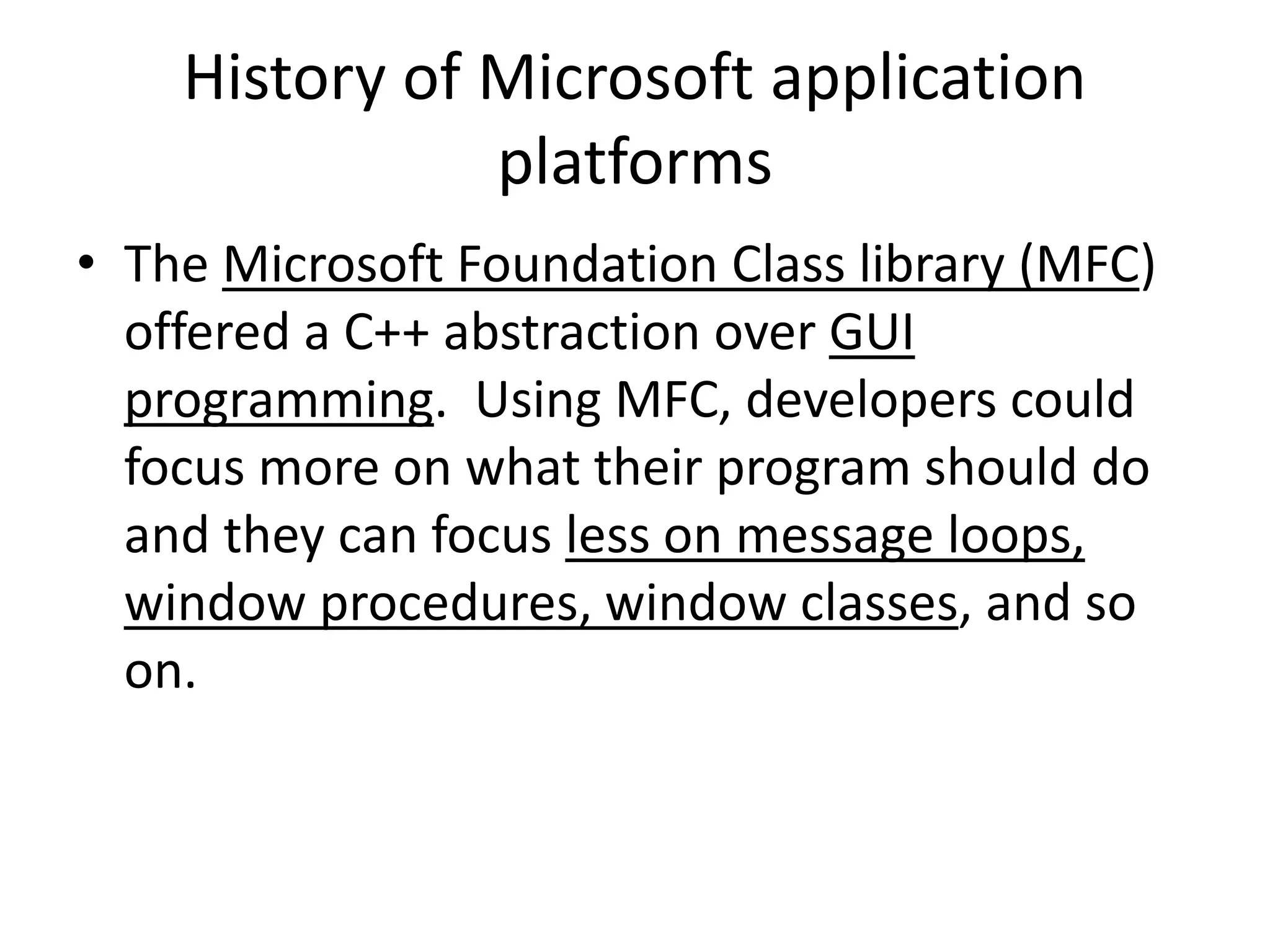 History of Microsoft application platforms

• The Microsoft Foundation Class library (MFC) offered a C++ abstraction over GUI programming. Using MFC, developers could focus more on what their program should do and they can focus less on message loops, window procedures, window classes, and so on.